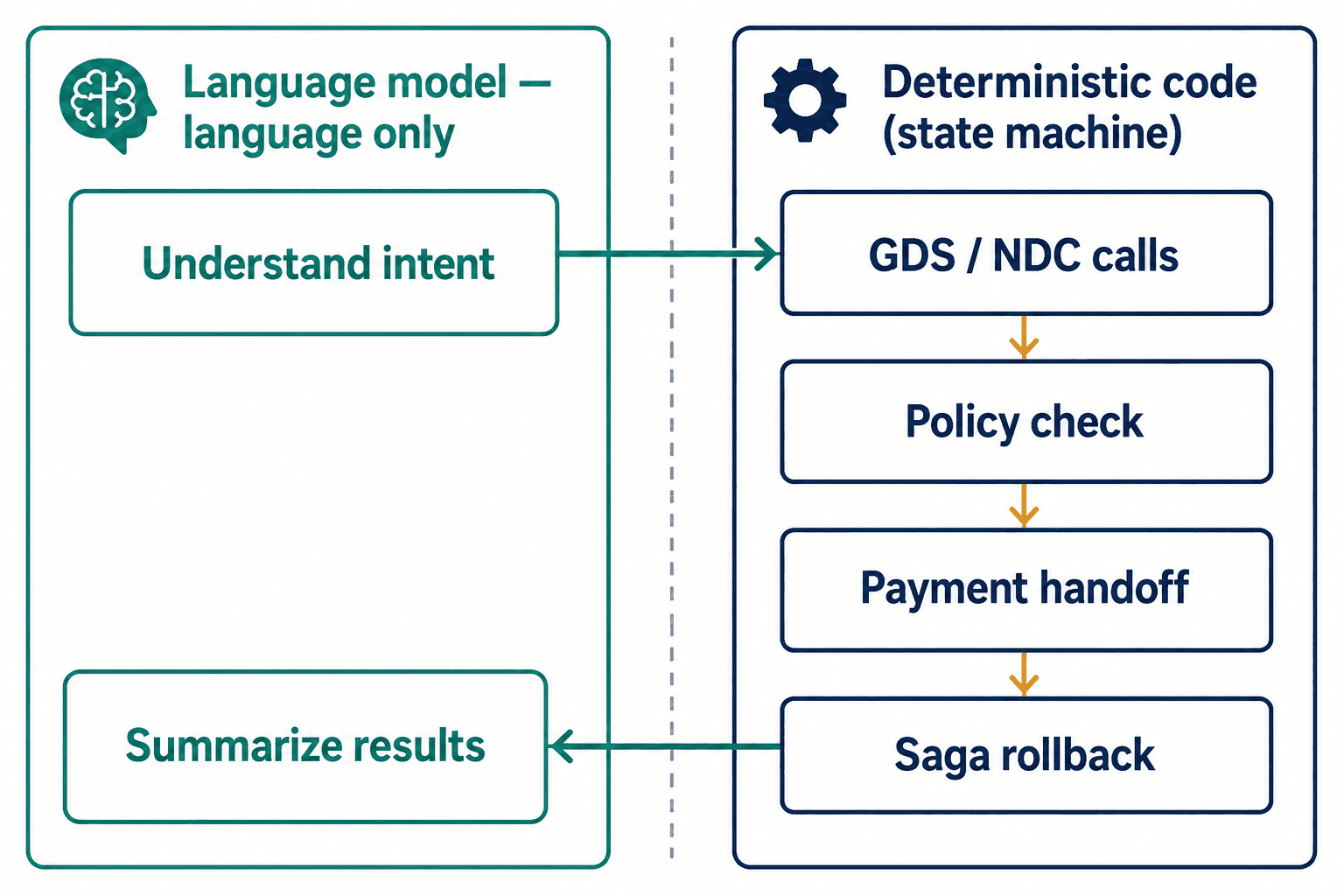 Language model — language only

Understand intent

Summarize results

Deterministic code (state machine)

GDS / NDC calls

Policy check

Payment handoff

Saga rollback